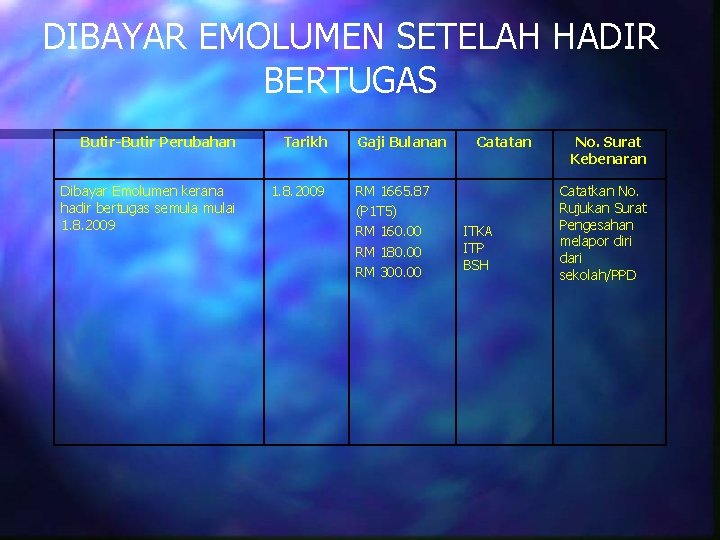 DIBAYAR EMOLUMEN SETELAH HADIR BERTUGAS

| Butir-Butir Perubahan | Tarikh | Gaji Bulanan | Catatan | No. Surat Kebenaran |
|---|---|---|---|---|
| Dibayar Emolumen kerana hadir bertugas semula mulai 1.8.2009 | 1.8.2009 | RM 1665.87 (P1T5) RM 160.00 RM 180.00 RM 300.00 | ITKA ITP BSH | Catatkan No. Rujukan Surat Pengesahan melapor diri dari sekolah/PPD |